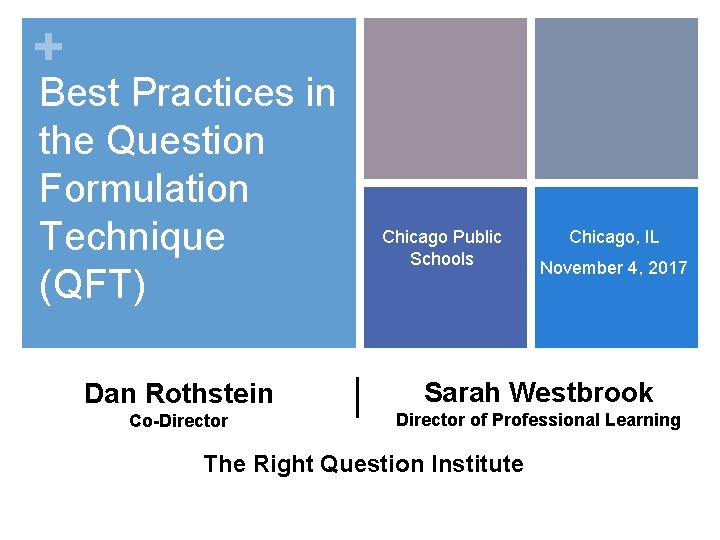 +
Best Practices in the Question Formulation Technique (QFT)

Chicago Public Schools

Chicago, IL
November 4, 2017

Dan Rothstein
Co-Director

Sarah Westbrook
Director of Professional Learning

The Right Question Institute